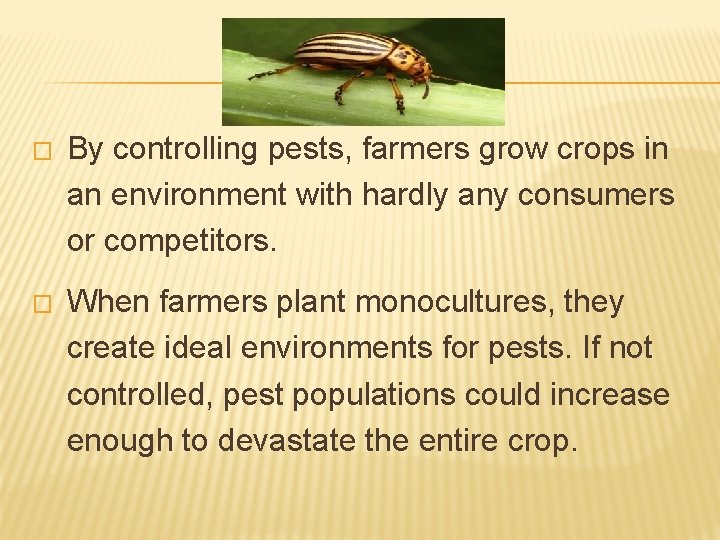 □ By controlling pests, farmers grow crops in an environment with hardly any consumers or competitors.

□ When farmers plant monocultures, they create ideal environments for pests. If not controlled, pest populations could increase enough to devastate the entire crop.